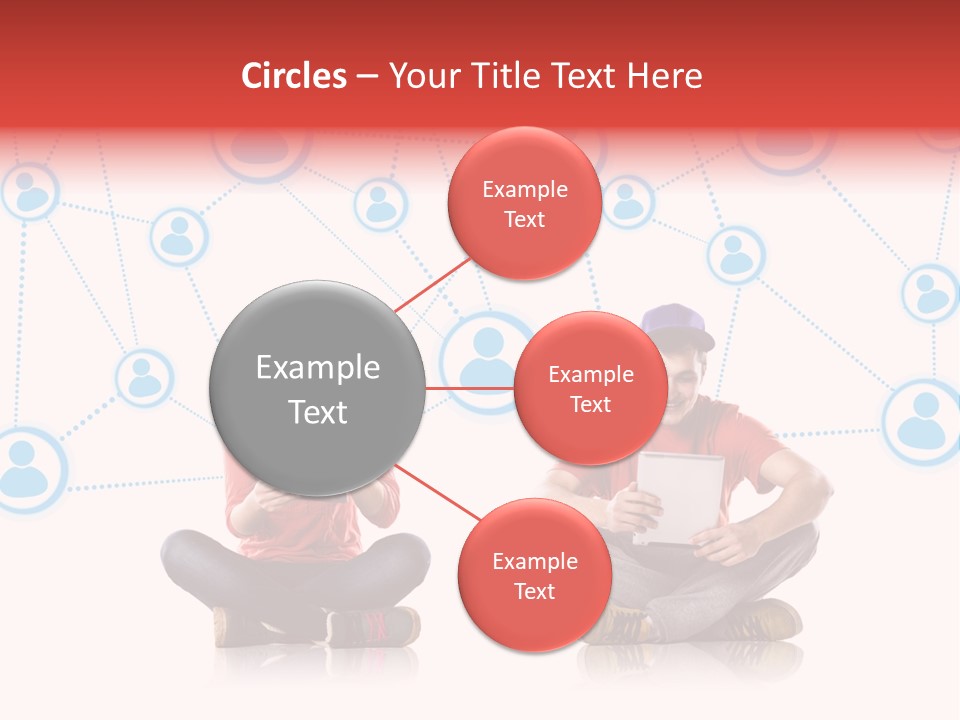 Circles – Your Title Text Here

Example Text

Example Text

Example Text

Example Text